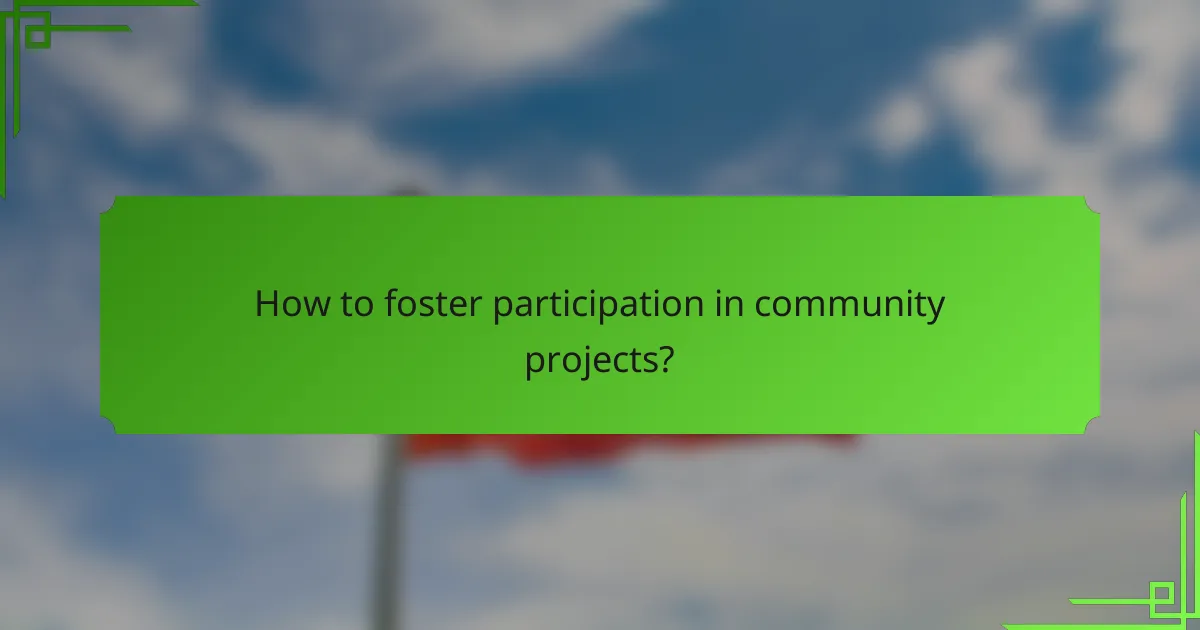 How to foster participation in community projects?